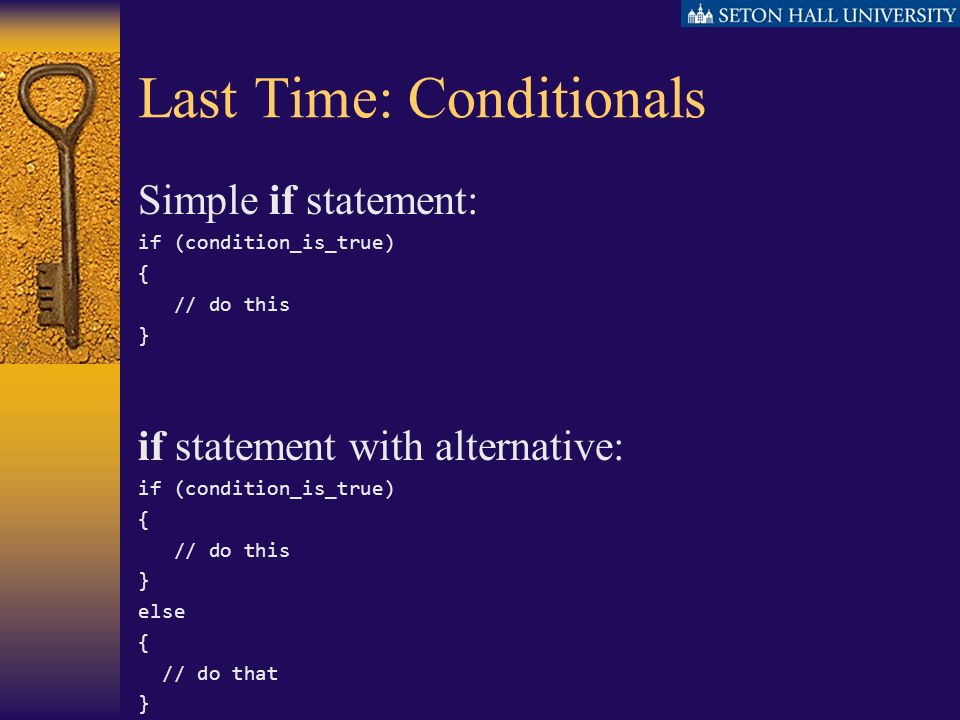 SETON HALL UNIVERSITY

Last Time: Conditionals

Simple if statement:

if (condition_is_true)
{
   // do this
}

if statement with alternative:

if (condition_is_true)
{
   // do this
}
else
{
  // do that
}